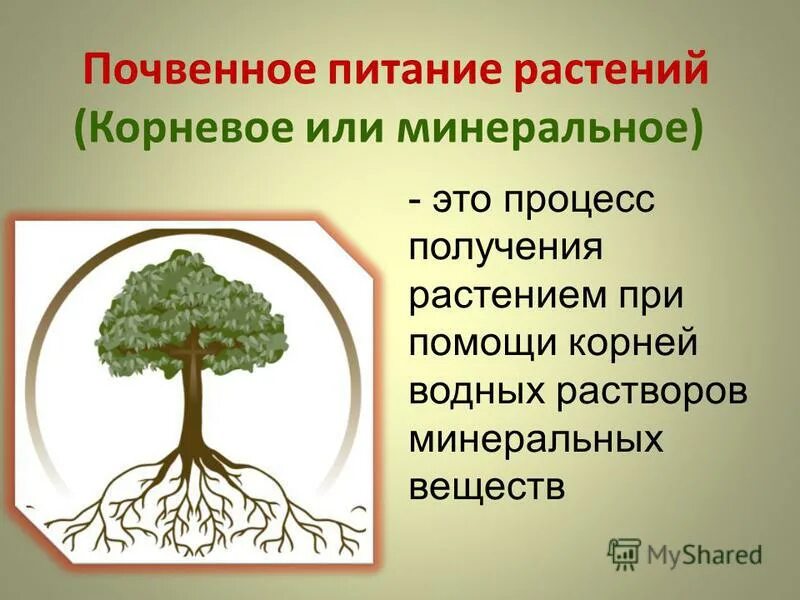 Почвенное питание растений
(Корневое или минеральное)

- это процесс получения растением при помощи корней водных растворов минеральных веществ

MyShared